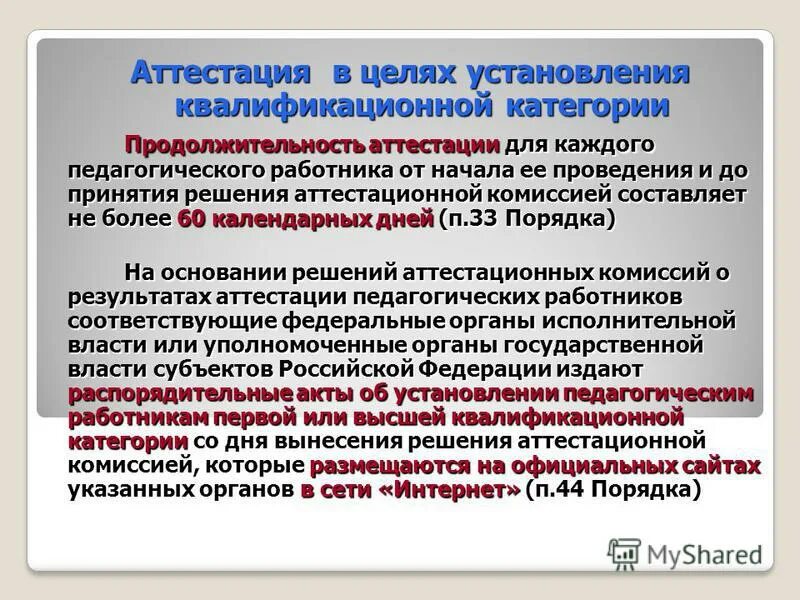 Аттестация в целях установления квалификационной категории

Продолжительность аттестации для каждого педагогического работника от начала ее проведения и до принятия решения аттестационной комиссией составляет не более 60 календарных дней (п.33 Порядка)

На основании решений аттестационных комиссий о результатах аттестации педагогических работников соответствующие федеральные органы исполнительной власти или уполномоченные органы государственной власти субъектов Российской Федерации издают распорядительные акты об установлении педагогическим работникам первой или высшей квалификационной категории со дня вынесения решения аттестационной комиссией, которые размещаются на официальных сайтах указанных органов в сети «Интернет» (п.44 Порядка)

MyShared